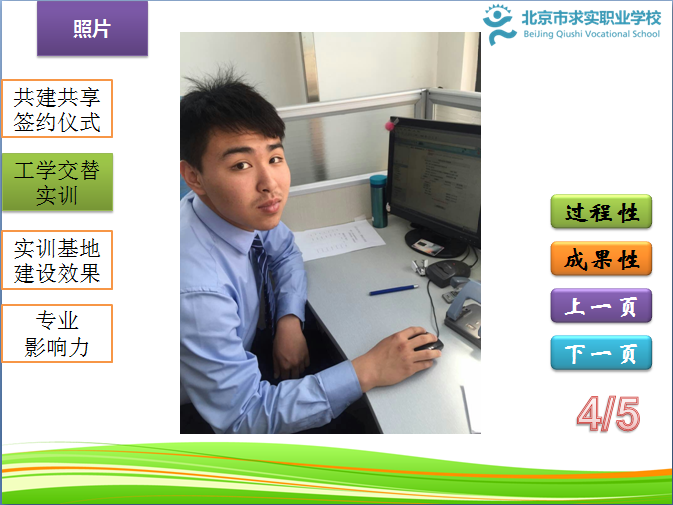 照片

北京市求实职业学校
BeiJing Qiushi Vocational School

共建共享签约仪式

工学交替实训

实训基地建设效果

专业影响力

过程性

成果性

上一页

下一页

4/5